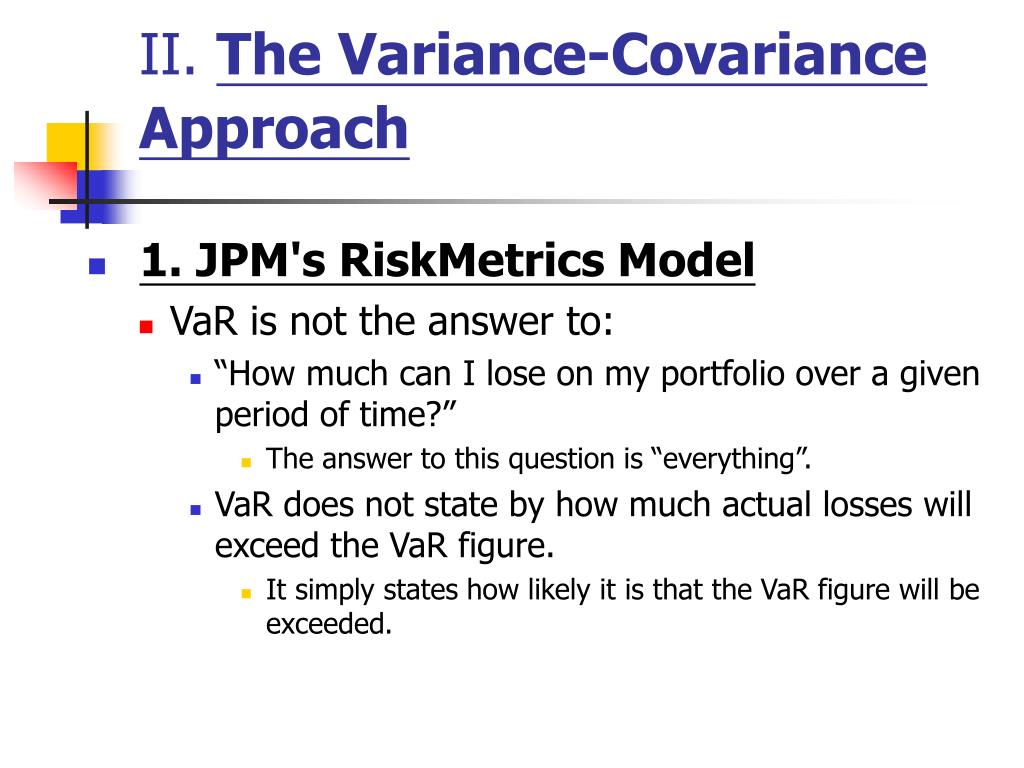 II. The Variance-Covariance Approach

1. JPM's RiskMetrics Model

VaR is not the answer to:

“How much can I lose on my portfolio over a given period of time?”

The answer to this question is “everything”.

VaR does not state by how much actual losses will exceed the VaR figure.

It simply states how likely it is that the VaR figure will be exceeded.